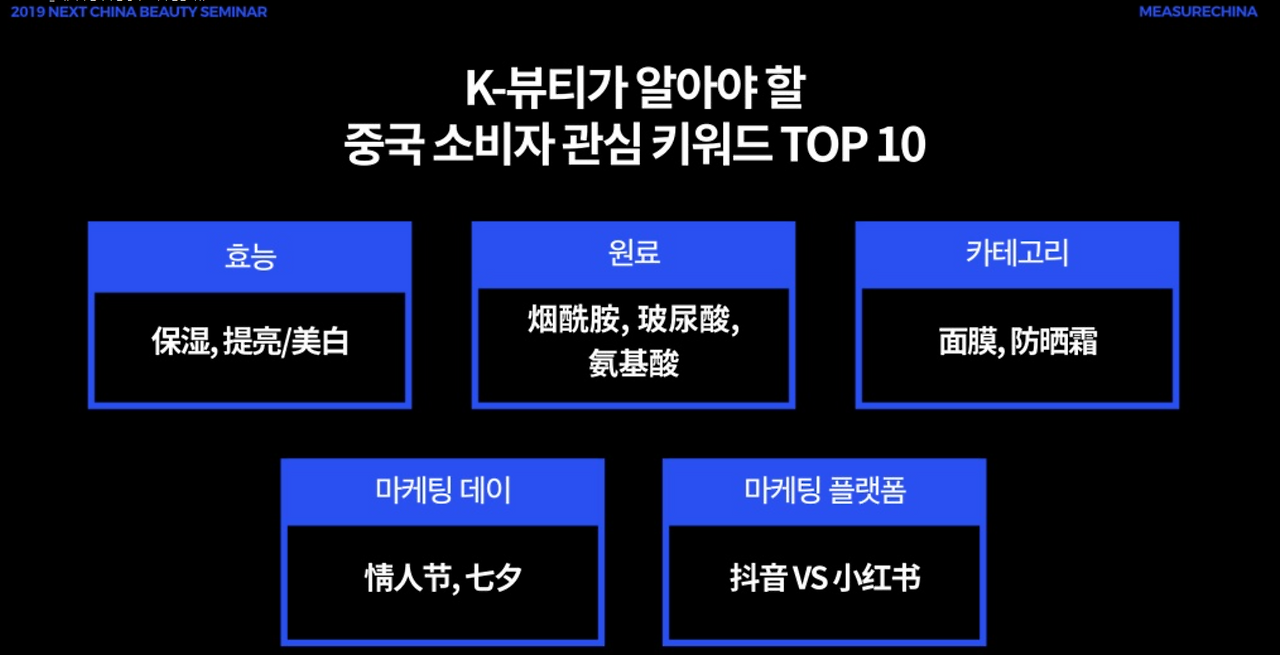 2019 NEXT CHINA BEAUTY SEMINAR

MEASURECHINA

K-뷰티가 알아야 할
중국 소비자 관심 키워드 TOP 10

효능

保湿, 提亮/美白

원료

烟酰胺, 玻尿酸, 氨基酸

카테고리

面膜, 防晒霜

마케팅 데이

情人节, 七夕

마케팅 플랫폼

抖音 VS 小红书